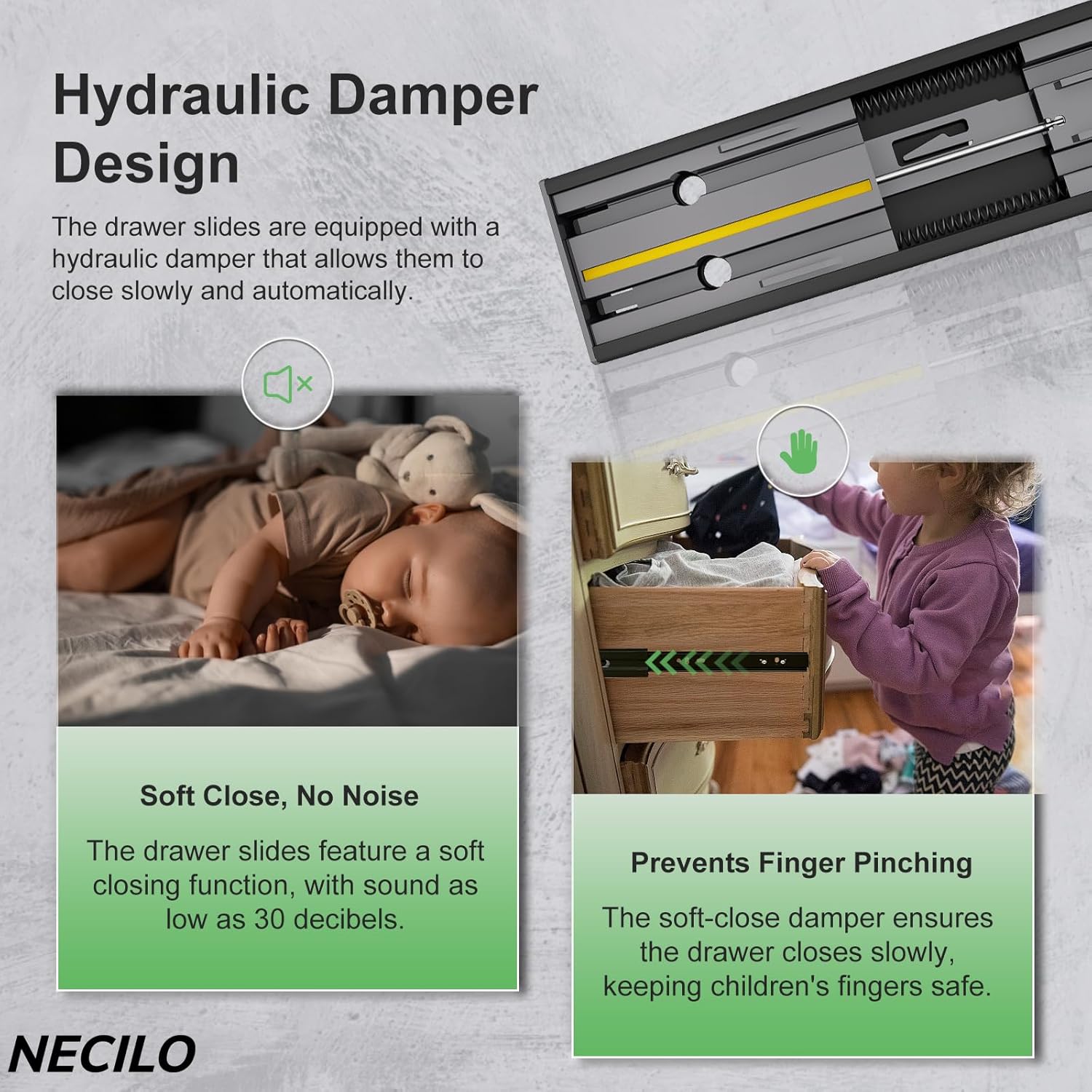 Hydraulic Damper Design

The drawer slides are equipped with a hydraulic damper that allows them to close slowly and automatically.

Soft Close, No Noise

The drawer slides feature a soft closing function, with sound as low as 30 decibels.

Prevents Finger Pinching

The soft-close damper ensures the drawer closes slowly, keeping children's fingers safe.

NECILO